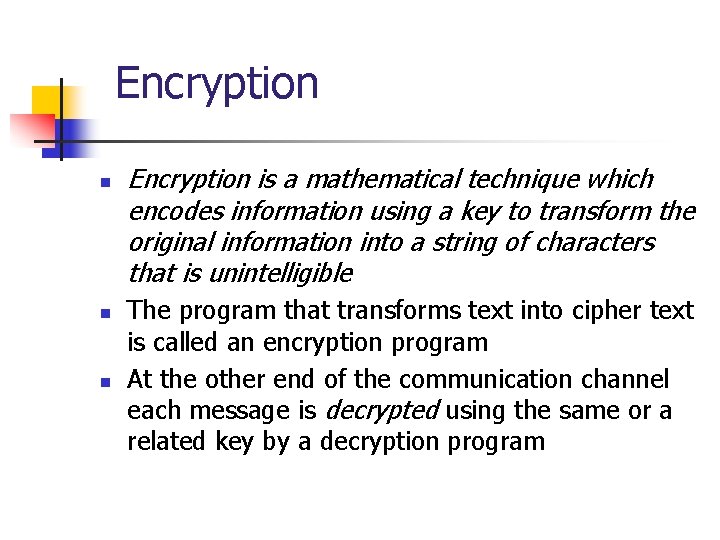 Encryption

- Encryption is a mathematical technique which encodes information using a key to transform the original information into a string of characters that is unintelligible
- The program that transforms text into cipher text is called an encryption program
- At the other end of the communication channel each message is decrypted using the same or a related key by a decryption program